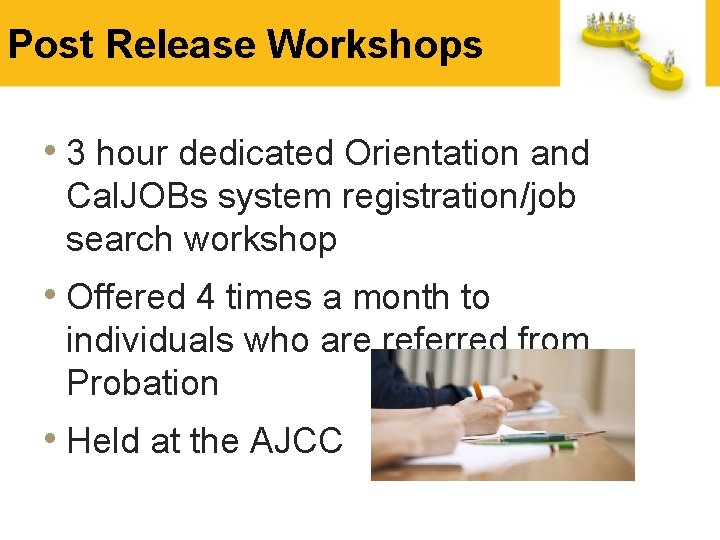 Post Release Workshops

• 3 hour dedicated Orientation and CalJOBs system registration/job search workshop

• Offered 4 times a month to individuals who are referred from Probation

• Held at the AJCC